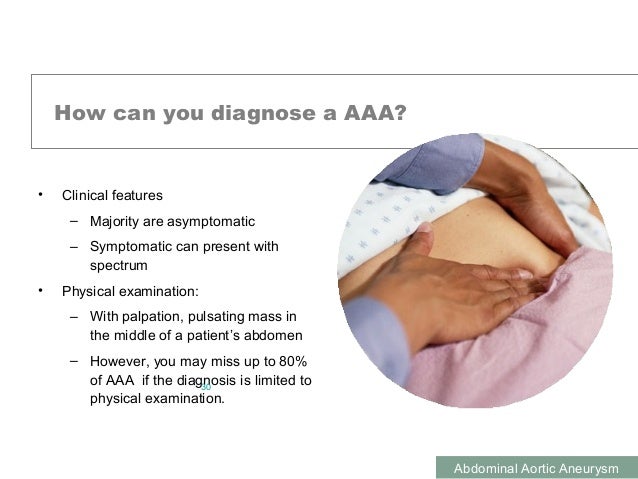 How can you diagnose a AAA?

• Clinical features
– Majority are asymptomatic
– Symptomatic can present with spectrum
• Physical examination:
– With palpation, pulsating mass in the middle of a patient's abdomen
– However, you may miss up to 80% of AAA if the diagnosis is limited to physical examination.

30

Abdominal Aortic Aneurysm